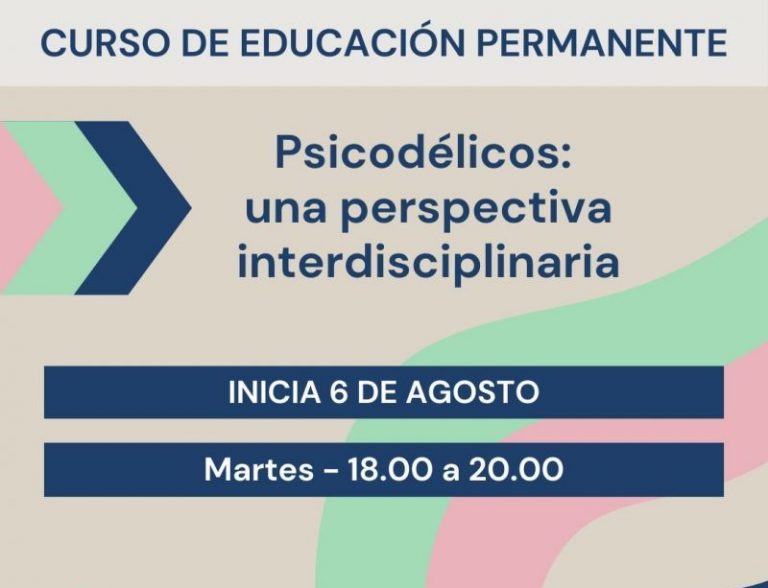 CURSO DE EDUCACIÓN PERMANENTE

Psicodélicos: una perspectiva interdisciplinaria

INICIA 6 DE AGOSTO

Martes - 18.00 a 20.00